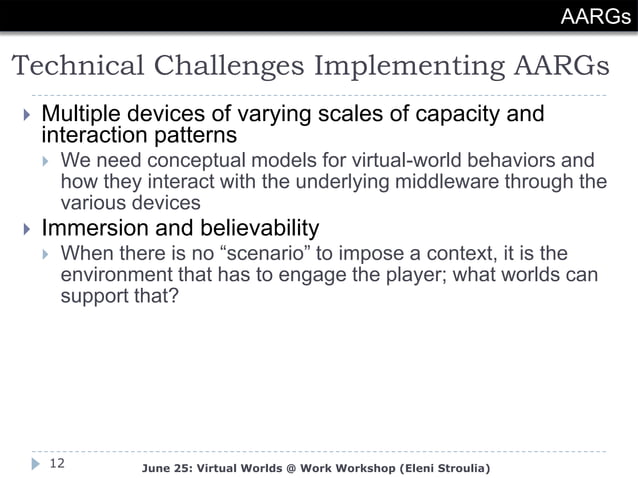 AARGs

Technical Challenges Implementing AARGs

Multiple devices of varying scales of capacity and interaction patterns

We need conceptual models for virtual-world behaviors and how they interact with the underlying middleware through the various devices

Immersion and believability

When there is no “scenario” to impose a context, it is the environment that has to engage the player; what worlds can support that?

12

June 25: Virtual Worlds @ Work Workshop (Eleni Stroulia)